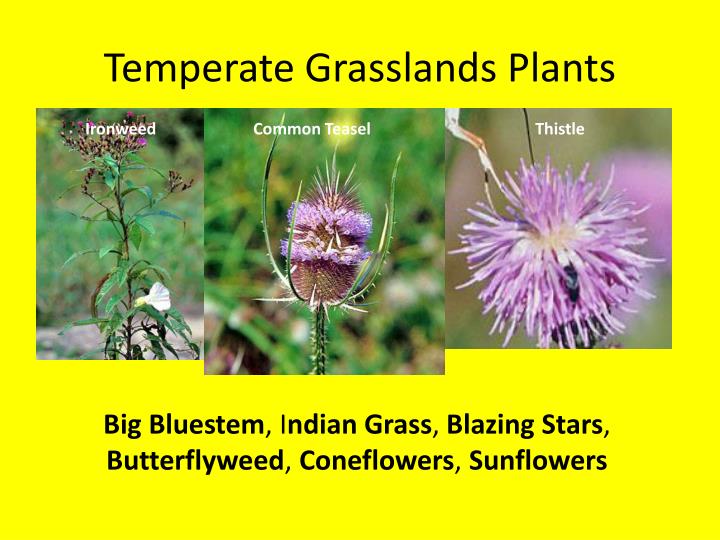 Temperate Grasslands Plants

Ironweed

Common Teasel

Thistle

Big Bluestem, Indian Grass, Blazing Stars, Butterflyweed, Coneflowers, Sunflowers